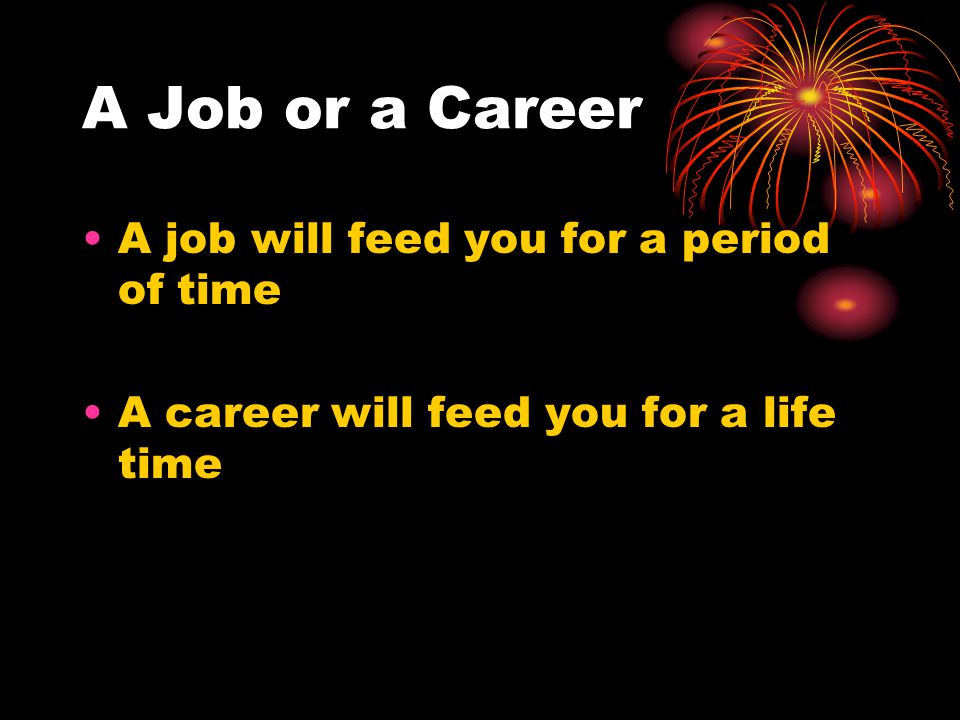 A Job or a Career

• A job will feed you for a period of time

• A career will feed you for a life time